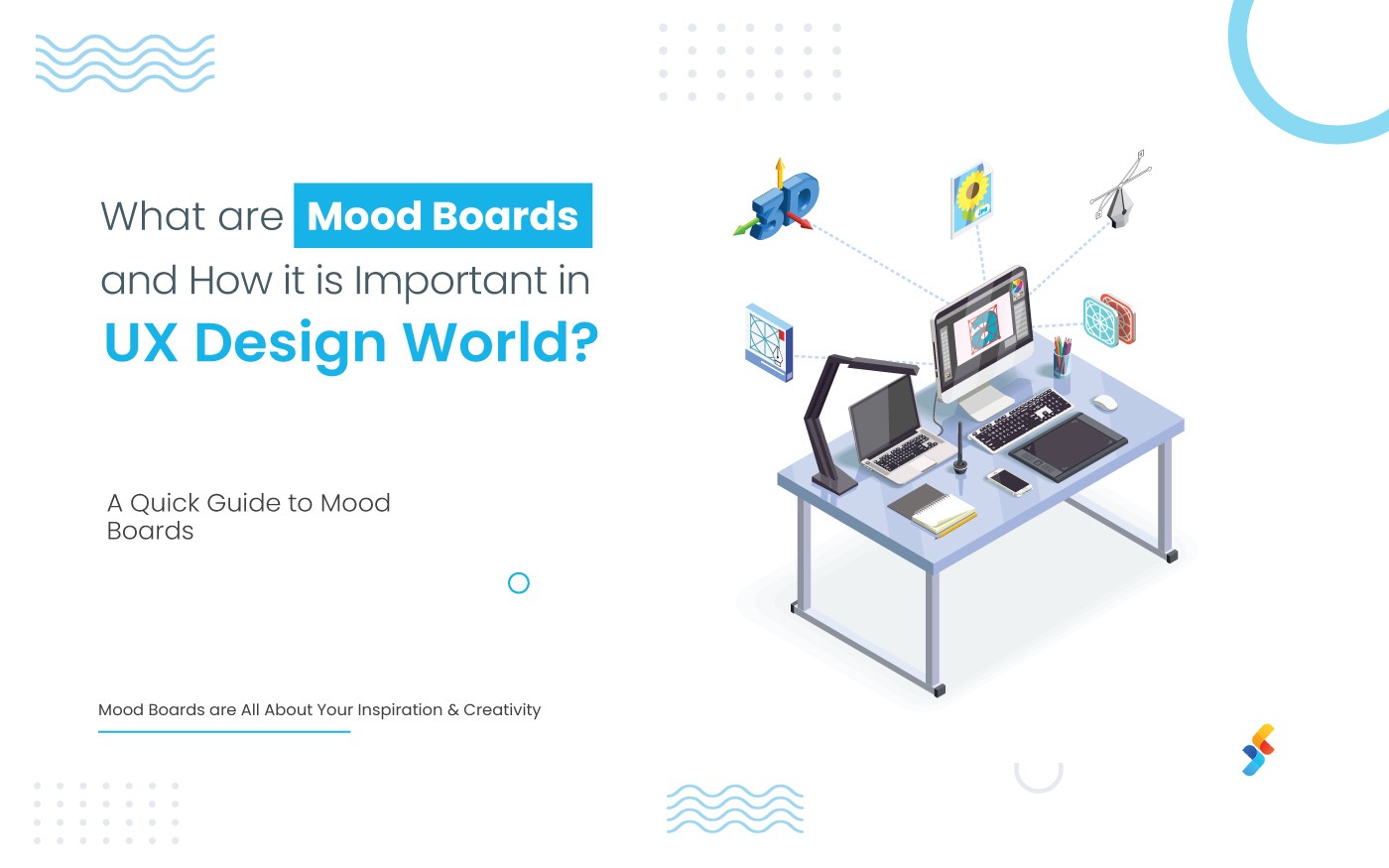 What are Mood Boards and How it is Important in UX Design World?

A Quick Guide to Mood Boards

Mood Boards are All About Your Inspiration & Creativity

3D